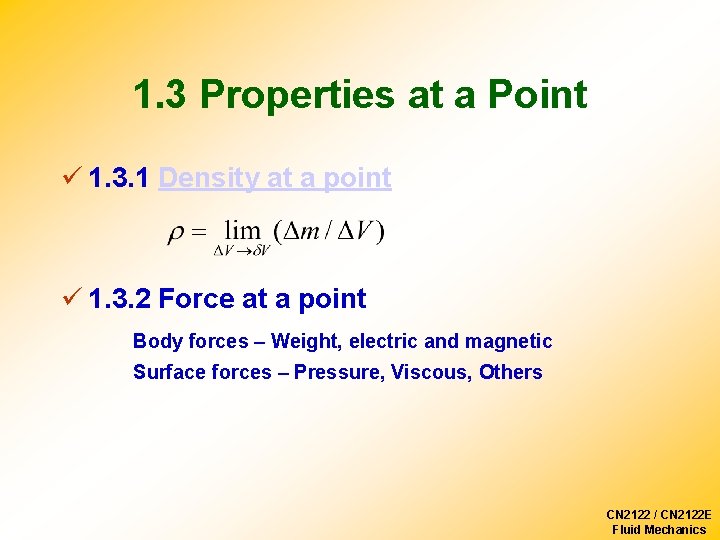 1.3 Properties at a Point

✓ 1.3.1 Density at a point

$\rho = \lim_{\Delta V \to \delta V} (\Delta m / \Delta V)$

✓ 1.3.2 Force at a point

Body forces – Weight, electric and magnetic

Surface forces – Pressure, Viscous, Others

CN2122 / CN2122E
Fluid Mechanics